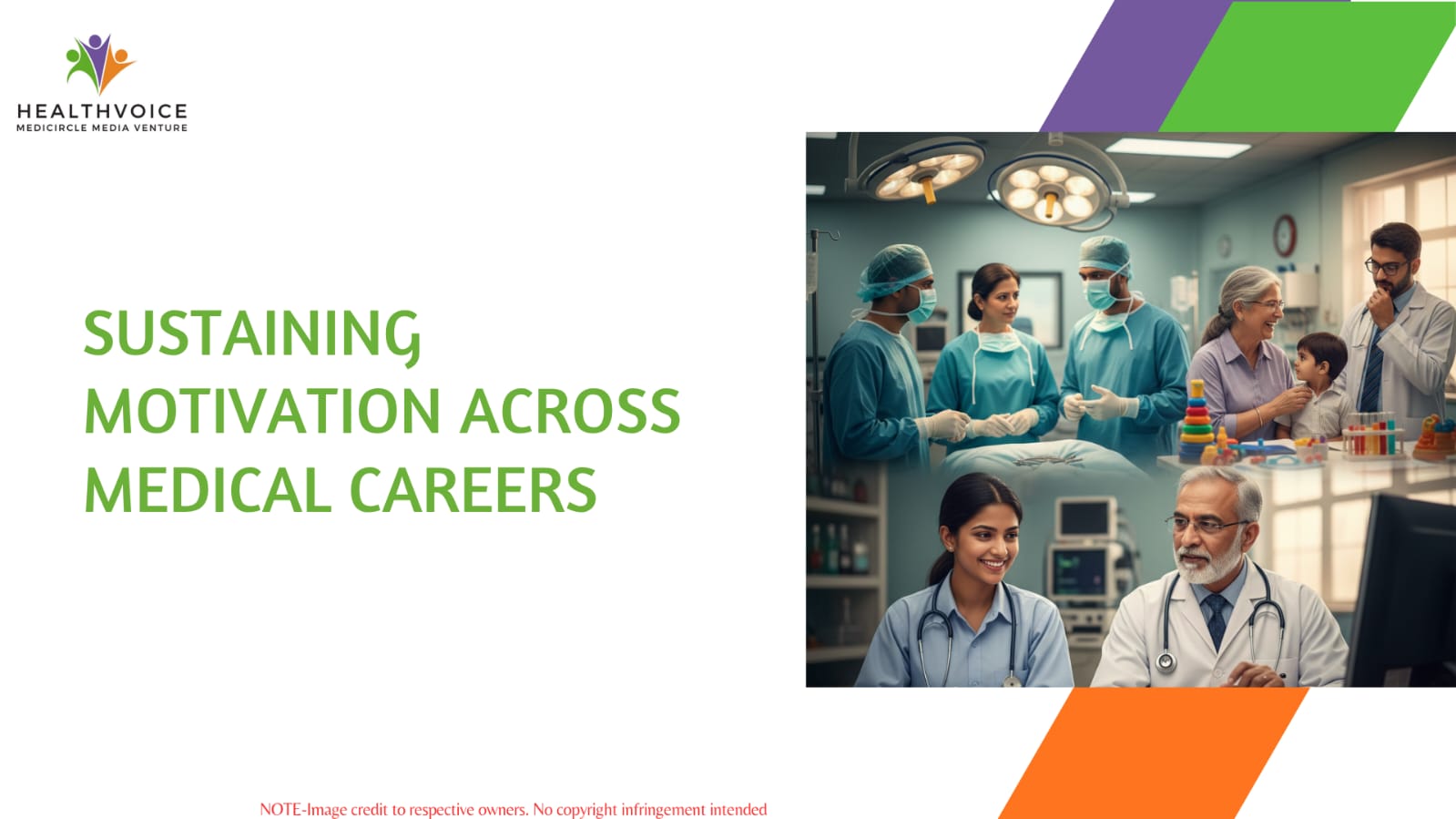 HEALTHVOICE
MEDICIRCLE MEDIA VENTURE

SUSTAINING MOTIVATION ACROSS MEDICAL CAREERS

NOTE-Image credit to respective owners. No copyright infringement intended